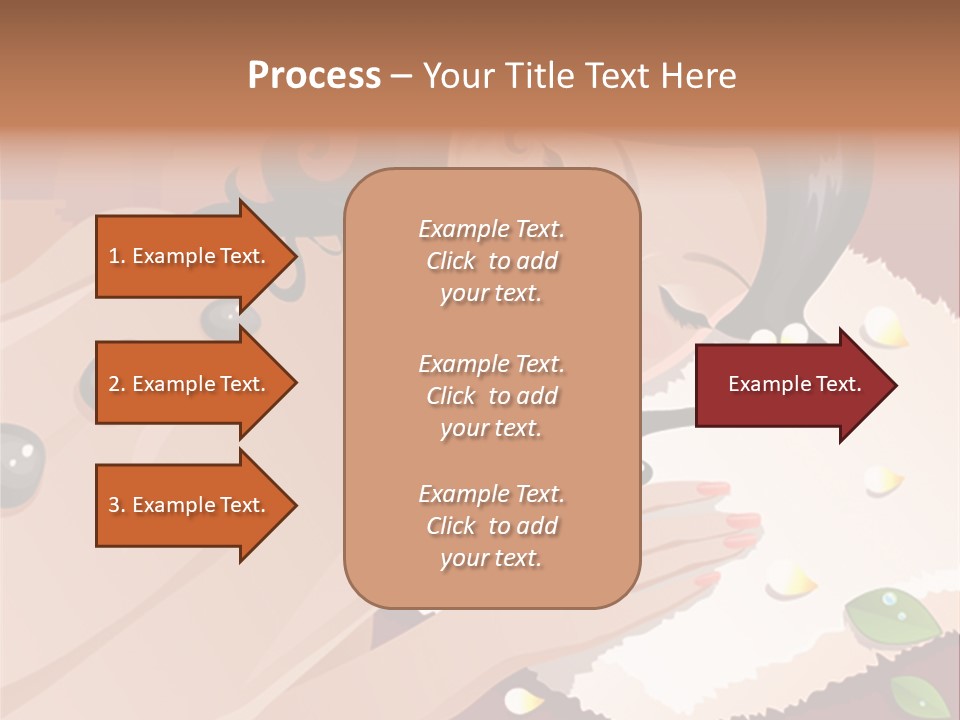 Process – Your Title Text Here

1. Example Text.

2. Example Text.

3. Example Text.

Example Text. Click to add your text.

Example Text. Click to add your text.

Example Text. Click to add your text.

Example Text.